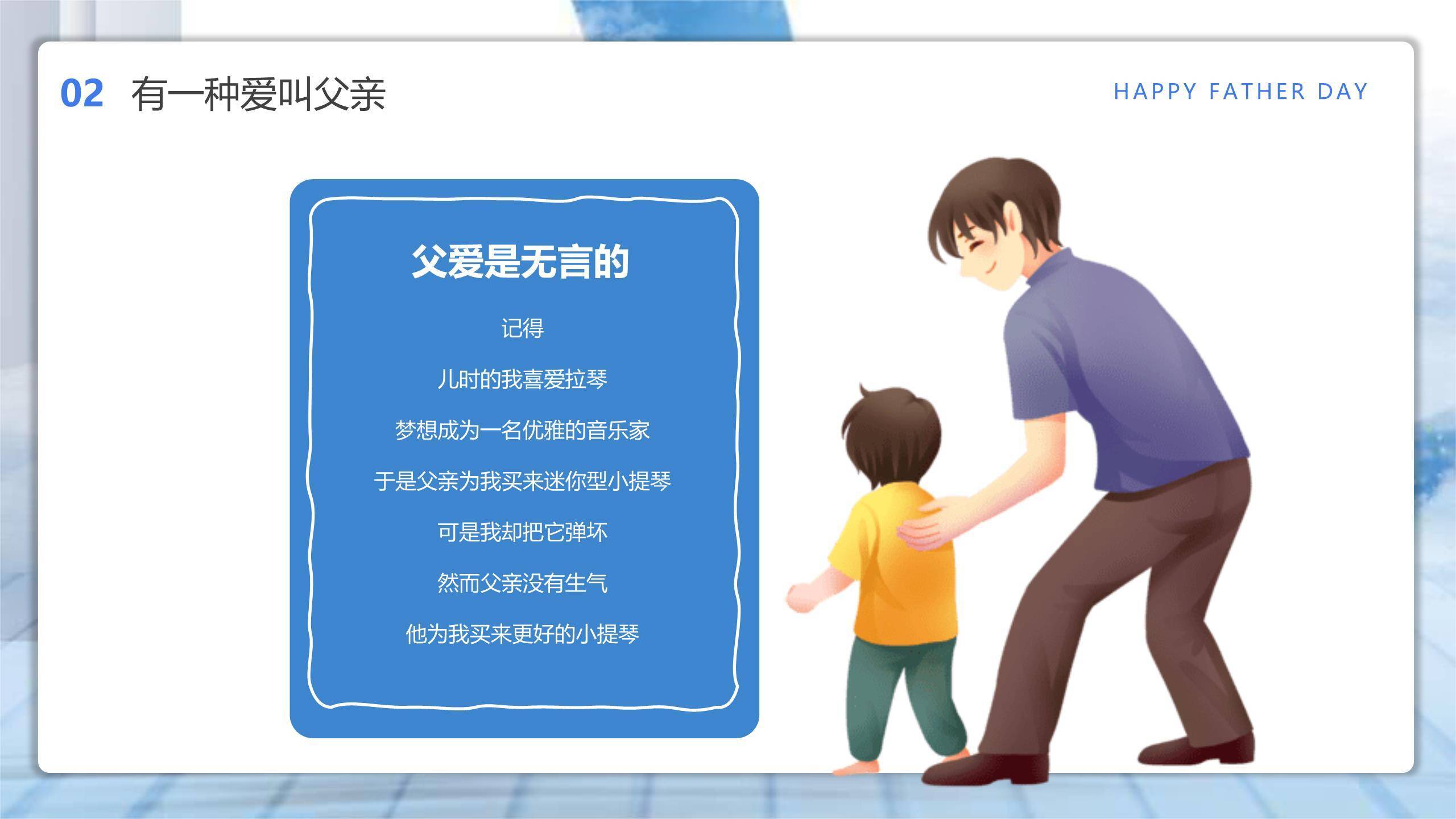 02 有一种爱叫父亲

HAPPY FATHER DAY

父爱是无言的

记得

儿时的我喜爱拉琴

梦想成为一名优雅的音乐家

于是父亲为我买来迷你型小提琴

可是我却把它弹坏

然而父亲没有生气

他为我买来更好的小提琴